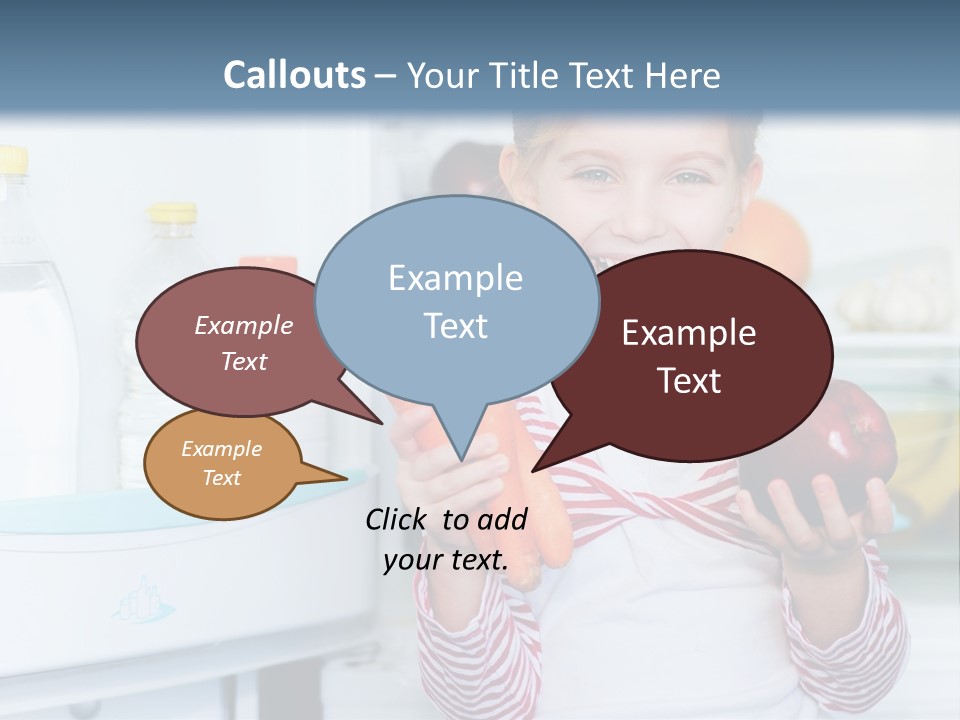 Callouts – Your Title Text Here

Example Text

Example Text

Example Text

Example Text

Click to add your text.